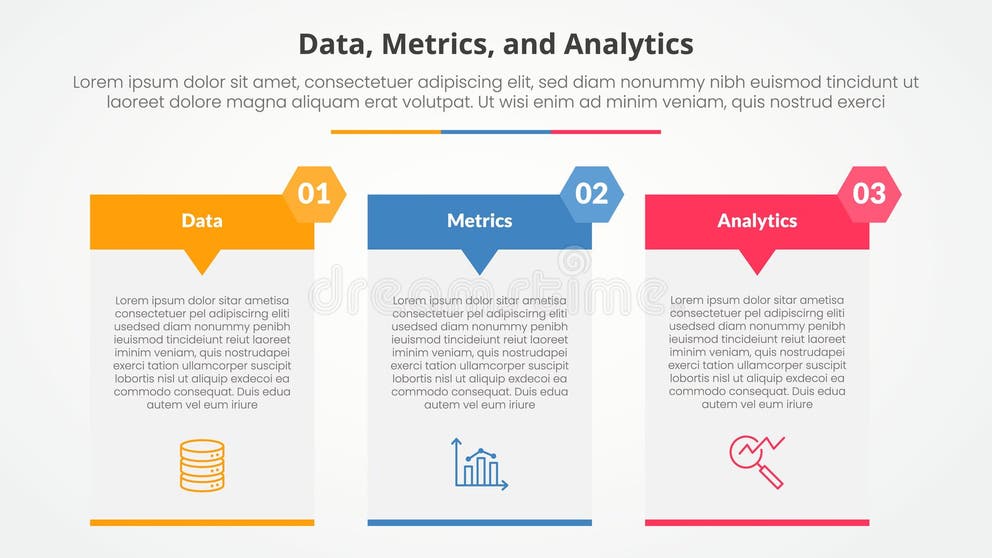 Data, Metrics, and Analytics

Lorem ipsum dolor sit amet, consectetuer adipiscing elit, sed diam nonummy nibh euismod tincidunt ut laoreet dolore magna aliquam erat volutpat. Ut wisi enim ad minim veniam, quis nostrud exerci

01
Data

Lorem ipsum dolor sitar ametisa consectetuer pel adipiscirng eliti usedsed diam nonummy penibh ieuismod tincideiunt reiut laoreet iminim veniam, quis nostrudapei exerci tation ullamcorper suscipit lobortis nisl ut aliquip exdecoi ea commodo consequat. Duis edua autem vel eum iriure

02
Metrics

Lorem ipsum dolor sitar ametisa consectetuer pel adipiscirng eliti usedsed diam nonummy penibh ieuismod tincideiunt reiut laoreet iminim veniam, quis nostrudapei exerci tation ullamcorper suscipit lobortis nisl ut aliquip exdecoi ea commodo consequat. Duis edua autem vel eum iriure

03
Analytics

Lorem ipsum dolor sitar ametisa consectetuer pel adipiscirng eliti usedsed diam nonummy penibh ieuismod tincideiunt reiut laoreet iminim veniam, quis nostrudapei exerci tation ullamcorper suscipit lobortis nisl ut aliquip exdecoi ea commodo consequat. Duis edua autem vel eum iriure

dreamstime